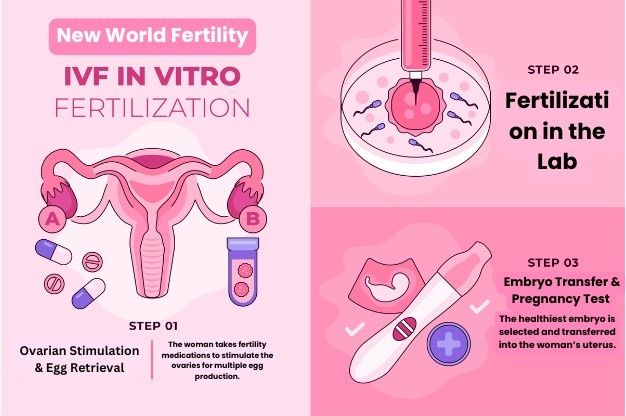 New World Fertility

IVF IN VITRO FERTILIZATION

A

B

STEP 01

Ovarian Stimulation & Egg Retrieval

The woman takes fertility medications to stimulate the ovaries for multiple egg production.

STEP 02

Fertilizati on in the Lab

STEP 03

Embryo Transfer & Pregnancy Test

The healthiest embryo is selected and transferred into the woman's uterus.